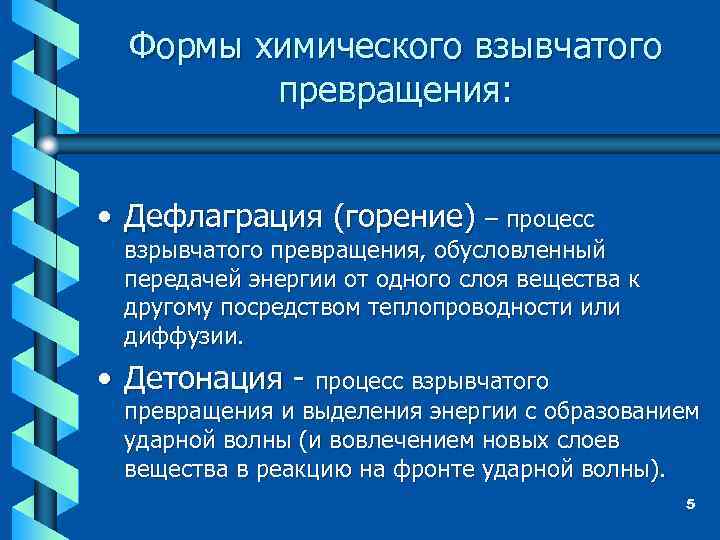 Формы химического взывчатого превращения:

• Дефлаграция (горение) – процесс взрывчатого превращения, обусловленный передачей энергии от одного слоя вещества к другому посредством теплопроводности или диффузии.

• Детонация - процесс взрывчатого превращения и выделения энергии с образованием ударной волны (и вовлечением новых слоев вещества в реакцию на фронте ударной волны).

5